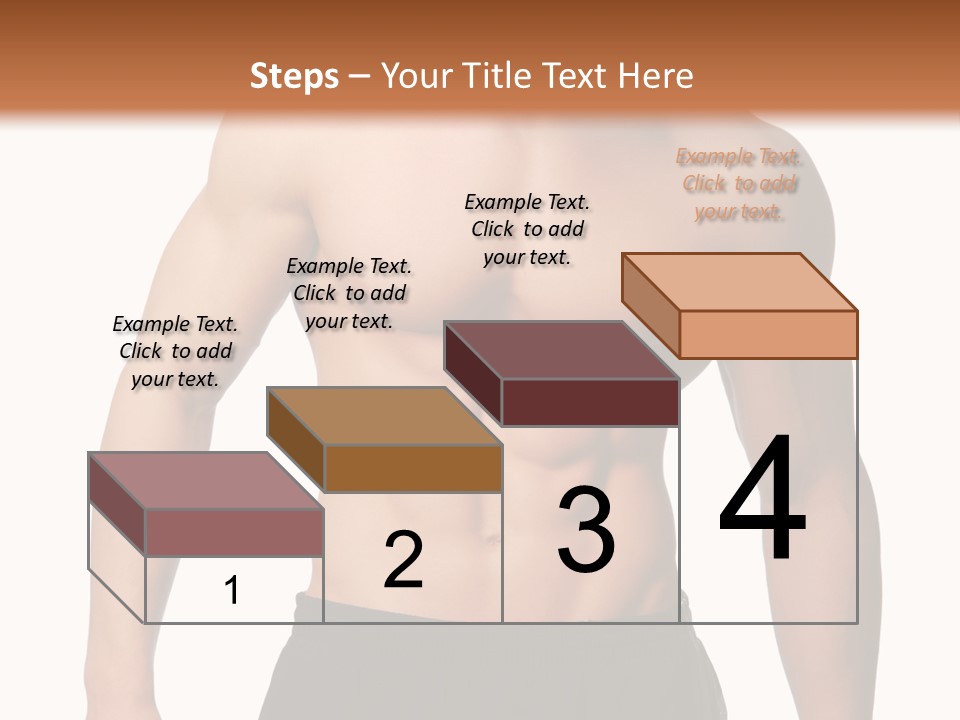 Steps – Your Title Text Here

Example Text. Click to add your text.

Example Text. Click to add your text.

Example Text. Click to add your text.

Example Text. Click to add your text.

1

2

3

4